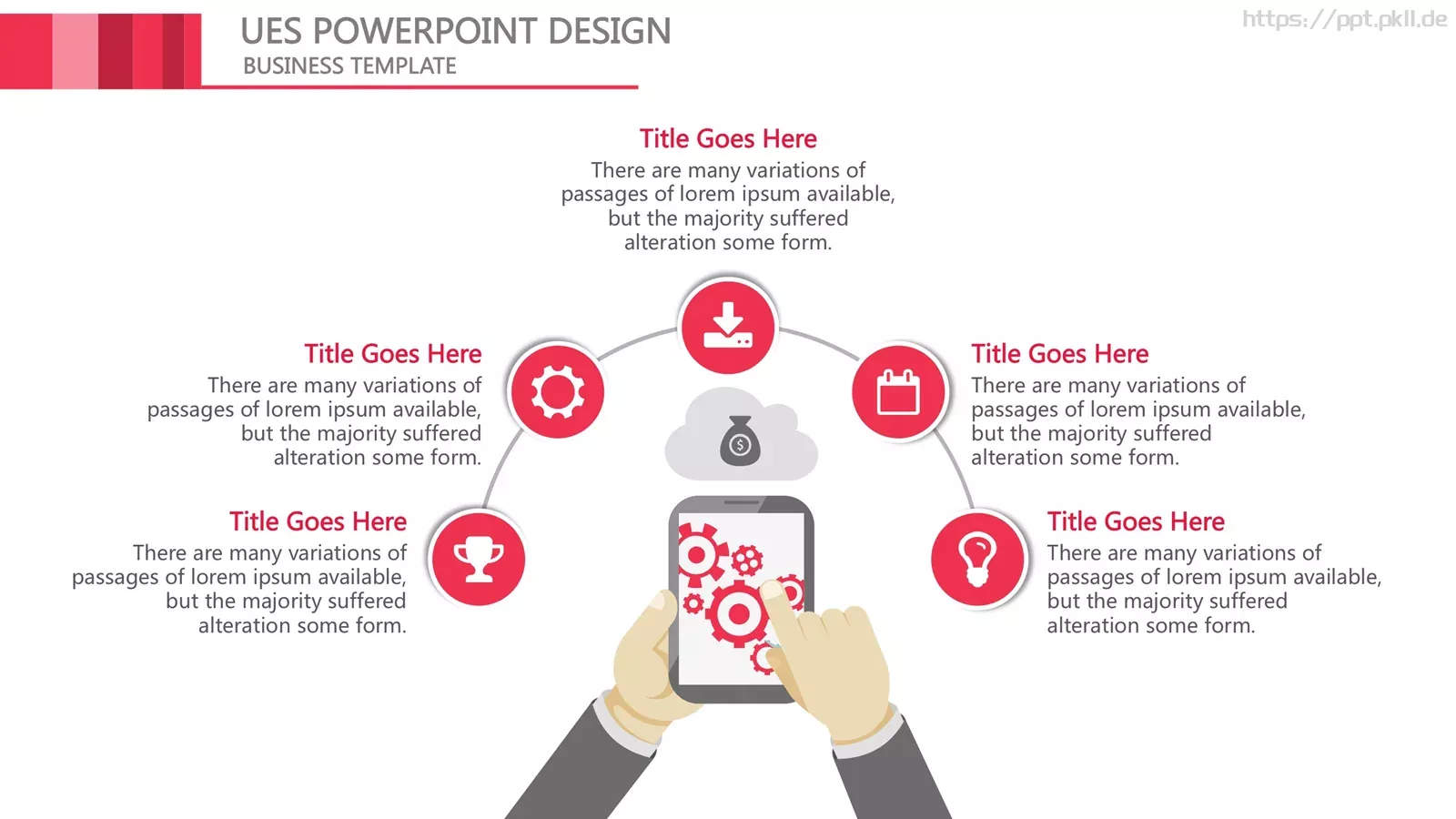 UES POWERPOINT DESIGN
BUSINESS TEMPLATE

https://ppt.pkll.de

Title Goes Here
There are many variations of passages of lorem ipsum available, but the majority suffered alteration some form.

Title Goes Here
There are many variations of passages of lorem ipsum available, but the majority suffered alteration some form.

Title Goes Here
There are many variations of passages of lorem ipsum available, but the majority suffered alteration some form.

Title Goes Here
There are many variations of passages of lorem ipsum available, but the majority suffered alteration some form.

Title Goes Here
There are many variations of passages of lorem ipsum available, but the majority suffered alteration some form.